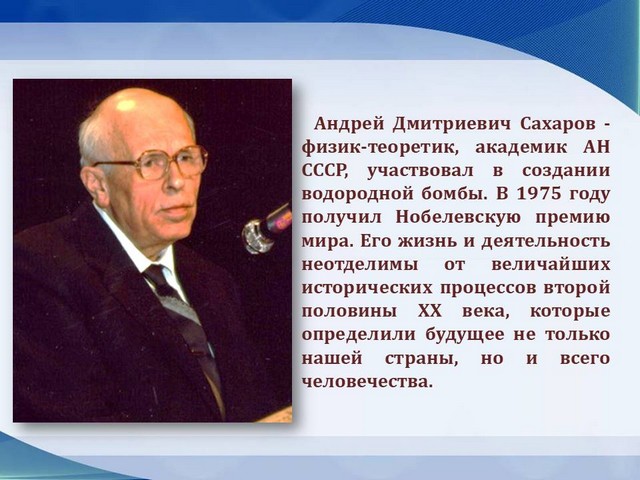 Андрей Дмитриевич Сахаров - физик-теоретик, академик АН СССР, участвовал в создании водородной бомбы. В 1975 году получил Нобелевскую премию мира. Его жизнь и деятельность неотделимы от величайших исторических процессов второй половины XX века, которые определили будущее не только нашей страны, но и всего человечества.